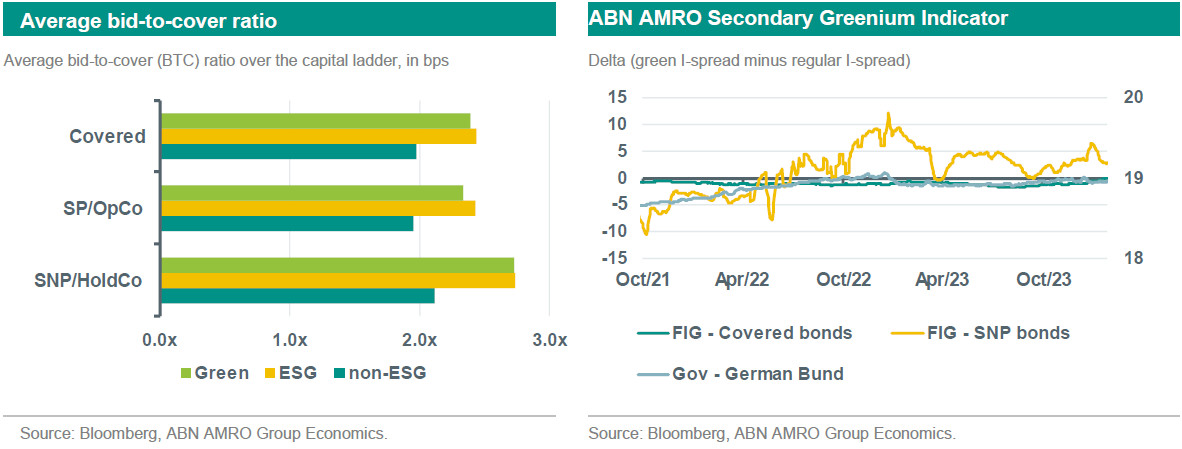 Average bid-to-cover ratio

Average bid-to-cover (BTC) ratio over the capital ladder, in bps

Covered

SP/OpCo

SNP/HoldCo

0.0x 1.0x 2.0x 3.0x

Green ESG non-ESG

Source: Bloomberg, ABN AMRO Group Economics.

ABN AMRO Secondary Greenium Indicator

Delta (green I-spread minus regular I-spread)

15 10 5 0 -5 -10 -15

20 19 18

Oct/21 Apr/22 Oct/22 Apr/23 Oct/23

FIG - Covered bonds FIG - SNP bonds

Gov - German Bund

Source: Bloomberg, ABN AMRO Group Economics.